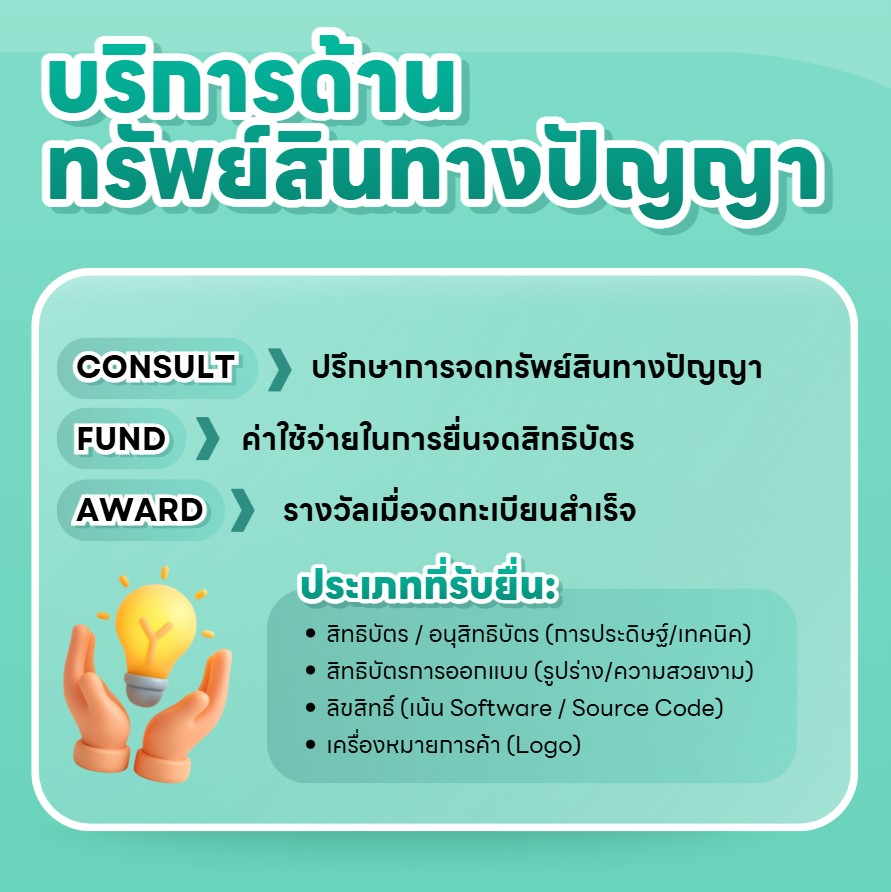 บริการด้าน
ทรัพย์สินทางปัญญา

CONSULT ปรึกษาการจดทรัพย์สินทางปัญญา

FUND ค่าใช้จ่ายในการยื่นจดสิทธิบัตร

AWARD รางวัลเมื่อจดทะเบียนสำเร็จ

ประเภทที่รับยื่น:

• สิทธิบัตร / อนุสิทธิบัตร (การประดิษฐ์/เทคนิค)
• สิทธิบัตรการออกแบบ (รูปร่าง/ความสวยงาม)
• ลิขสิทธิ์ (เน้น Software / Source Code)
• เครื่องหมายการค้า (Logo)